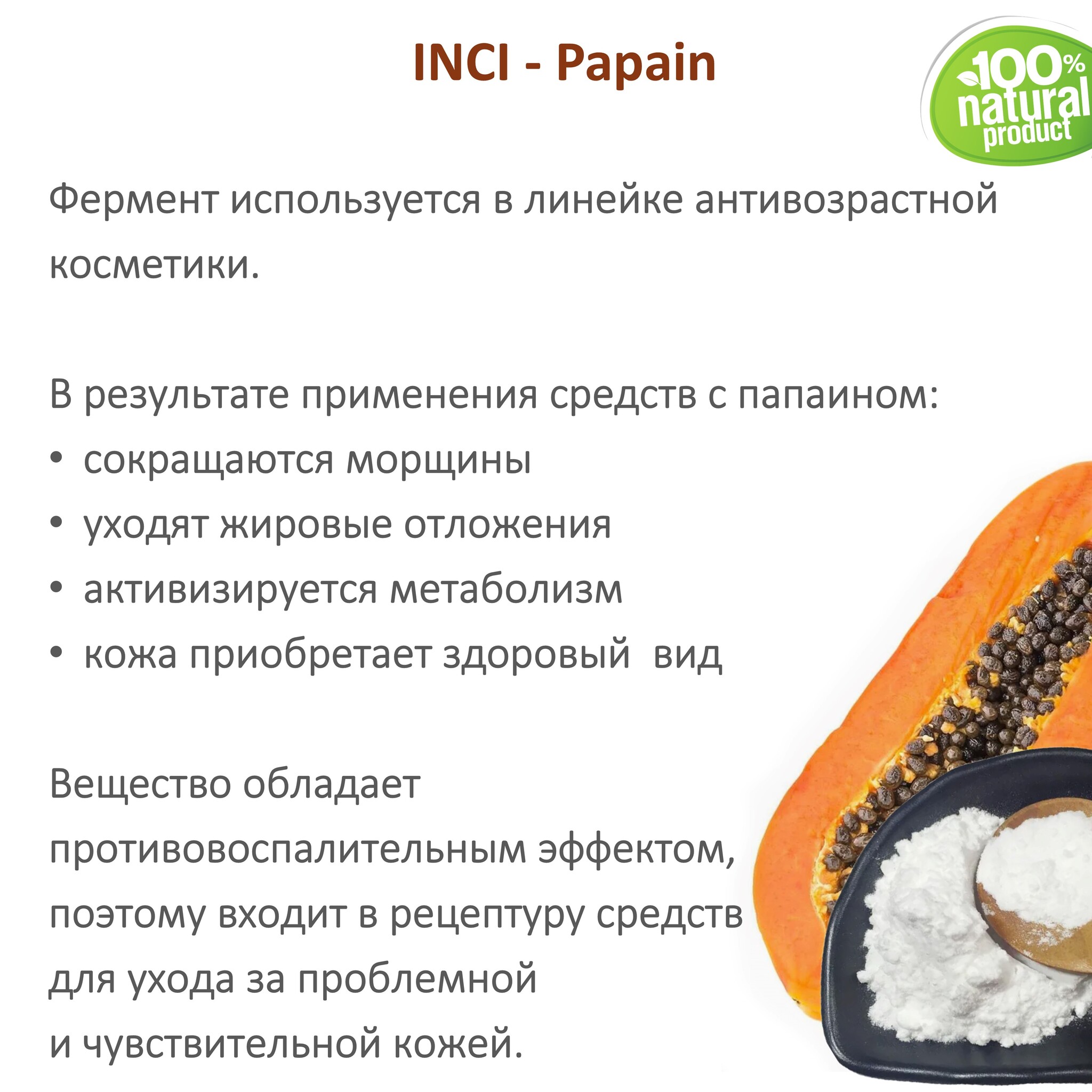 INCI - Papain

100% natural product

Фермент используется в линейке антивозрастной косметики.

В результате применения средств с папаином:
• сокращаются морщины
• уходят жировые отложения
• активизируется метаболизм
• кожа приобретает здоровый вид

Вещество обладает противовоспалительным эффектом, поэтому входит в рецептуру средств для ухода за проблемной и чувствительной кожей.